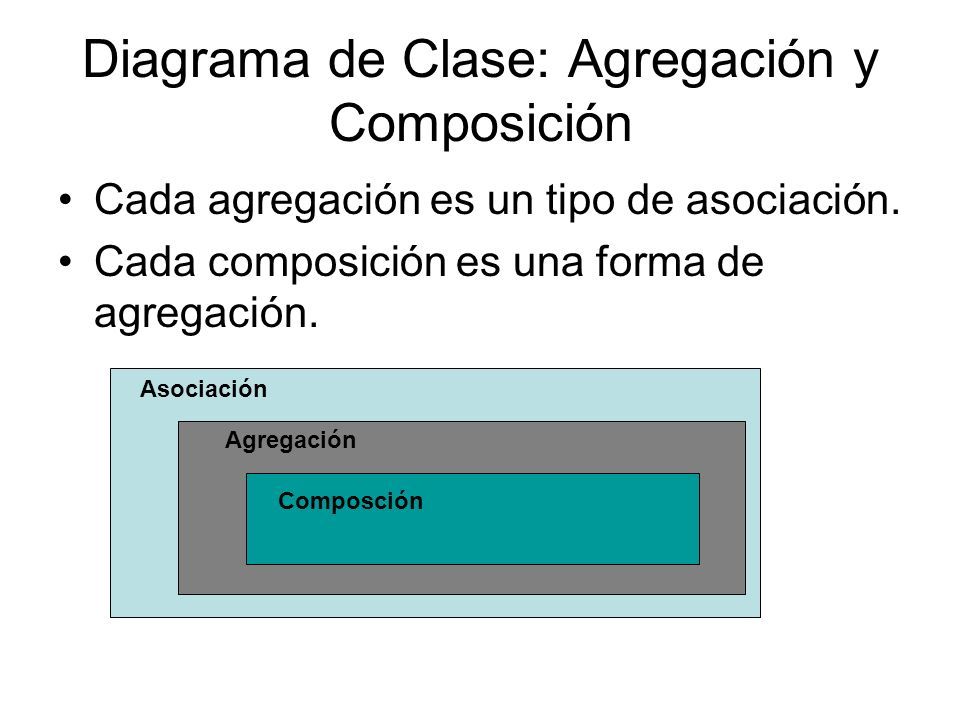 Diagrama de Clase: Agregación y Composición

• Cada agregación es un tipo de asociación.
• Cada composición es una forma de agregación.

Asociación

Agregación

Composción